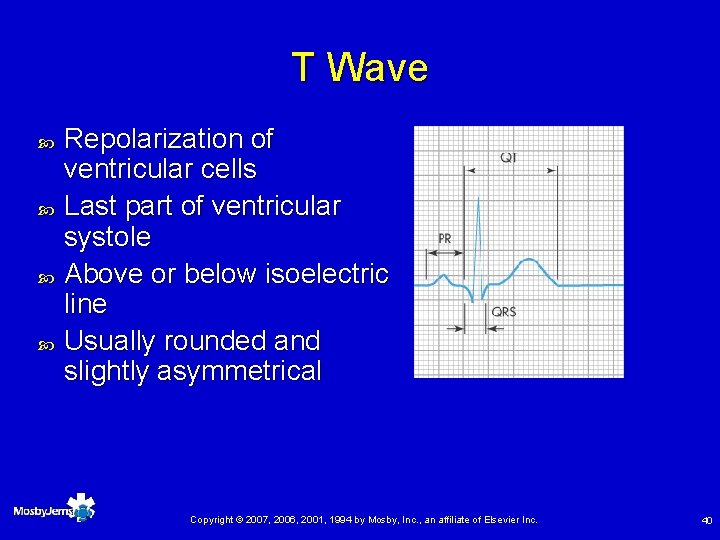 T Wave

Repolarization of ventricular cells

Last part of ventricular systole

Above or below isoelectric line

Usually rounded and slightly asymmetrical

QT

PR

QRS

MosbyJems

Copyright © 2007, 2006, 2001, 1994 by Mosby, Inc., an affiliate of Elsevier Inc.

40